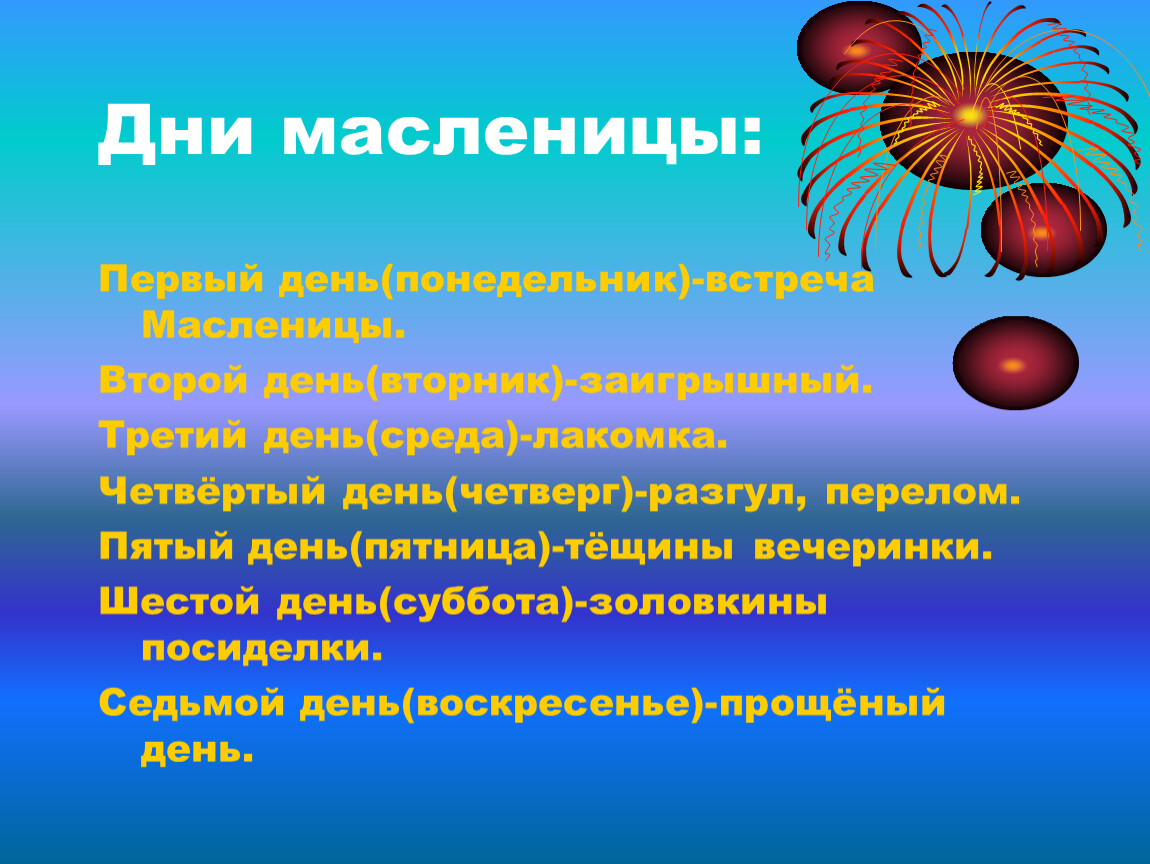 Дни масленицы:

Первый день(понедельник)-встреча Масленицы.

Второй день(вторник)-заигрышный.

Третий день(среда)-лакомка.

Четвёртый день(четверг)-разгул, перелом.

Пятый день(пятница)-тёщины вечеринки.

Шестой день(суббота)-золовкины посиделки.

Седьмой день(воскресенье)-прощёный день.